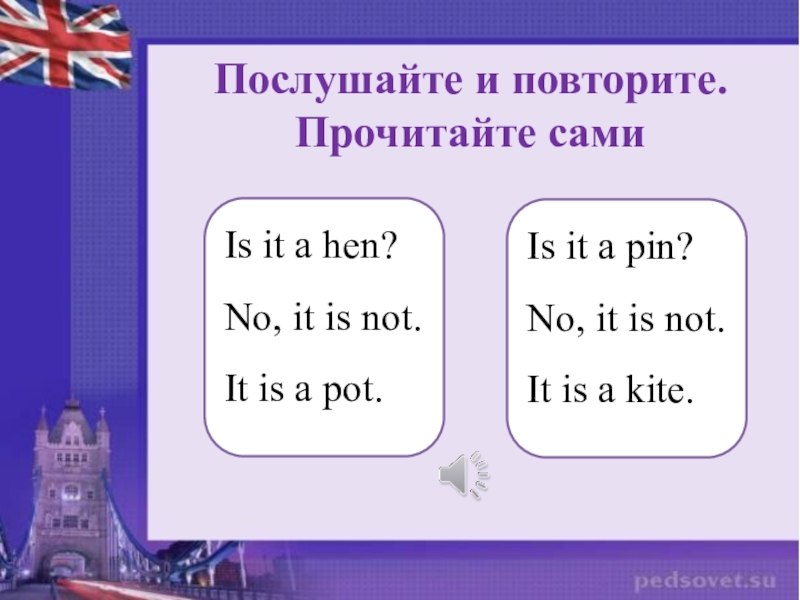 Послушайте и повторите. Прочитайте сами

Is it a hen?

No, it is not.

It is a pot.

Is it a pin?

No, it is not.

It is a kite.

pedsovet.su